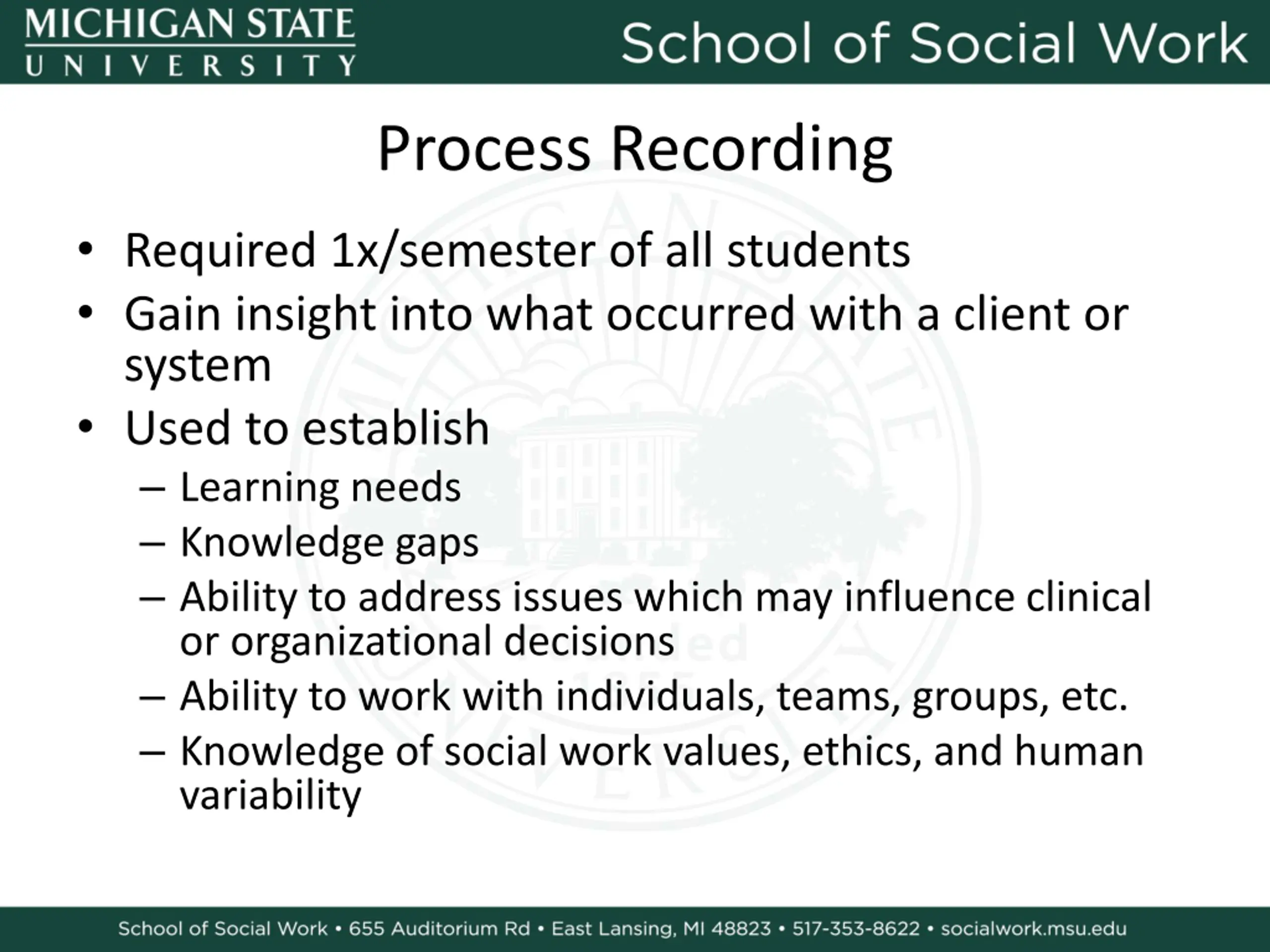 MICHIGAN STATE
UNIVERSITY

School of Social Work

Process Recording

• Required 1x/semester of all students
• Gain insight into what occurred with a client or system
• Used to establish
– Learning needs
– Knowledge gaps
– Ability to address issues which may influence clinical or organizational decisions
– Ability to work with individuals, teams, groups, etc.
– Knowledge of social work values, ethics, and human variability

School of Social Work • 655 Auditorium Rd • East Lansing, MI 48823 • 517-353-8622 • socialwork.msu.edu